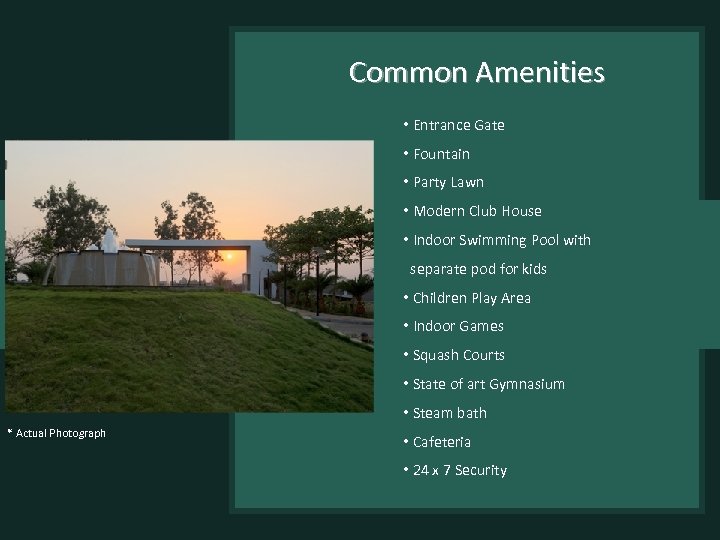 Common Amenities

• Entrance Gate
• Fountain
• Party Lawn
• Modern Club House
• Indoor Swimming Pool with separate pod for kids
• Children Play Area
• Indoor Games
• Squash Courts
• State of art Gymnasium
• Steam bath
• Cafeteria
• 24 x 7 Security

* Actual Photograph